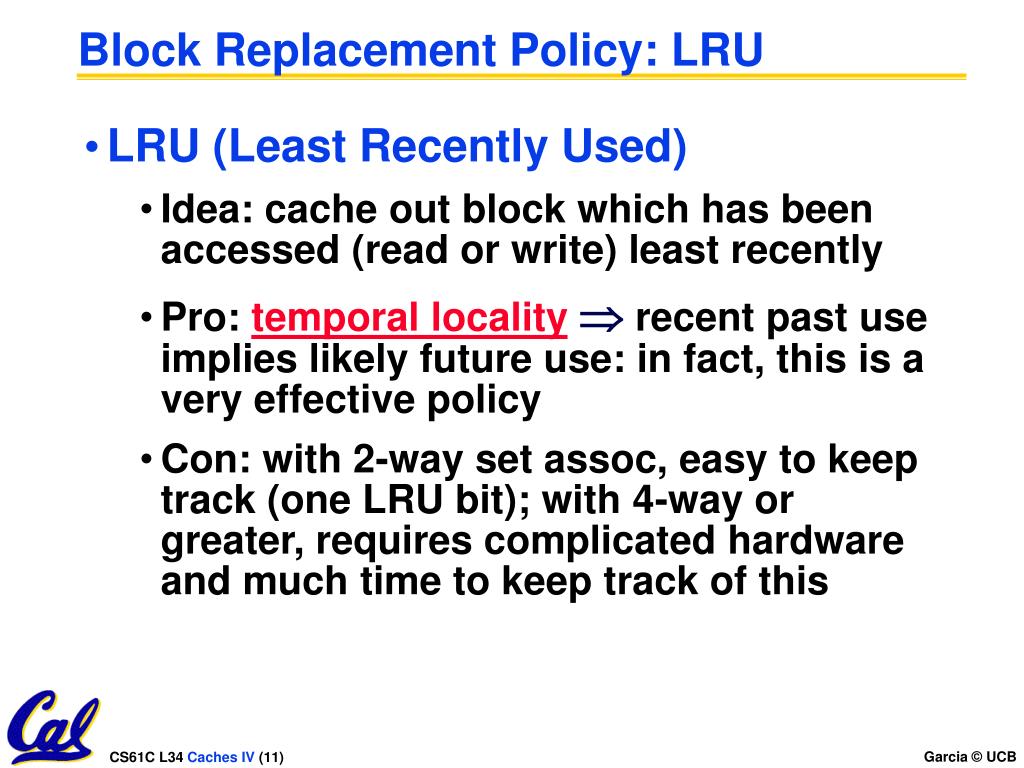 Block Replacement Policy: LRU

• LRU (Least Recently Used)

• Idea: cache out block which has been accessed (read or write) least recently

• Pro: temporal locality $\Rightarrow$ recent past use implies likely future use: in fact, this is a very effective policy

• Con: with 2-way set assoc, easy to keep track (one LRU bit); with 4-way or greater, requires complicated hardware and much time to keep track of this

Cal

CS61C L34 Caches IV (11)

Garcia © UCB